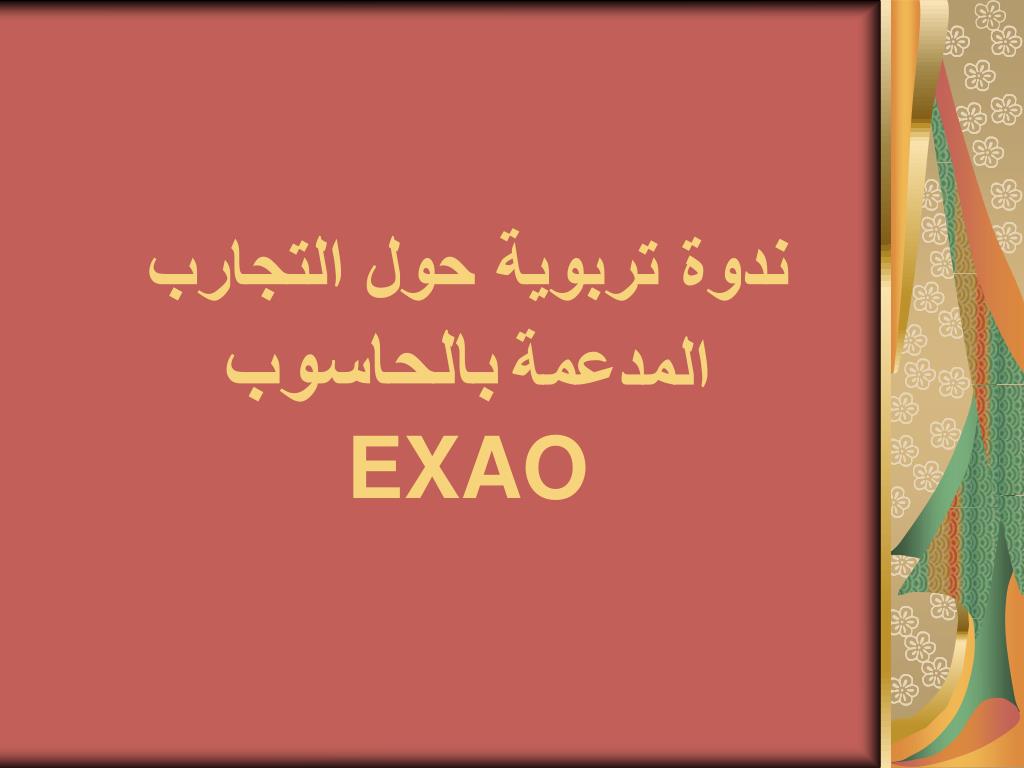 ندوة تربوية حول التجارب المدعمة بالحاسوب
EXAO